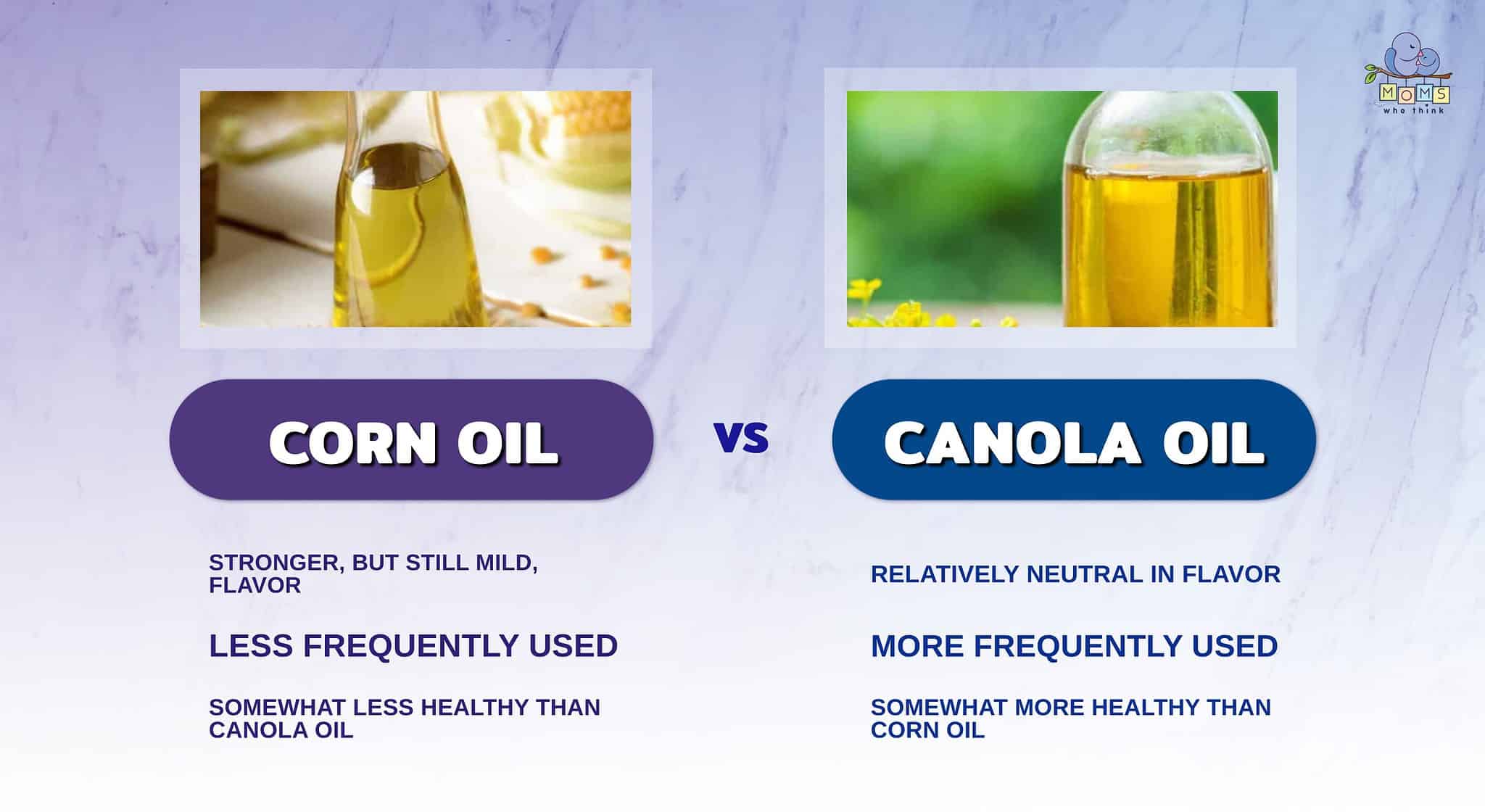 MOMS who think

CORN OIL

VS

CANOLA OIL

STRONGER, BUT STILL MILD, FLAVOR

LESS FREQUENTLY USED

SOMEWHAT LESS HEALTHY THAN CANOLA OIL

RELATIVELY NEUTRAL IN FLAVOR

MORE FREQUENTLY USED

SOMEWHAT MORE HEALTHY THAN CORN OIL